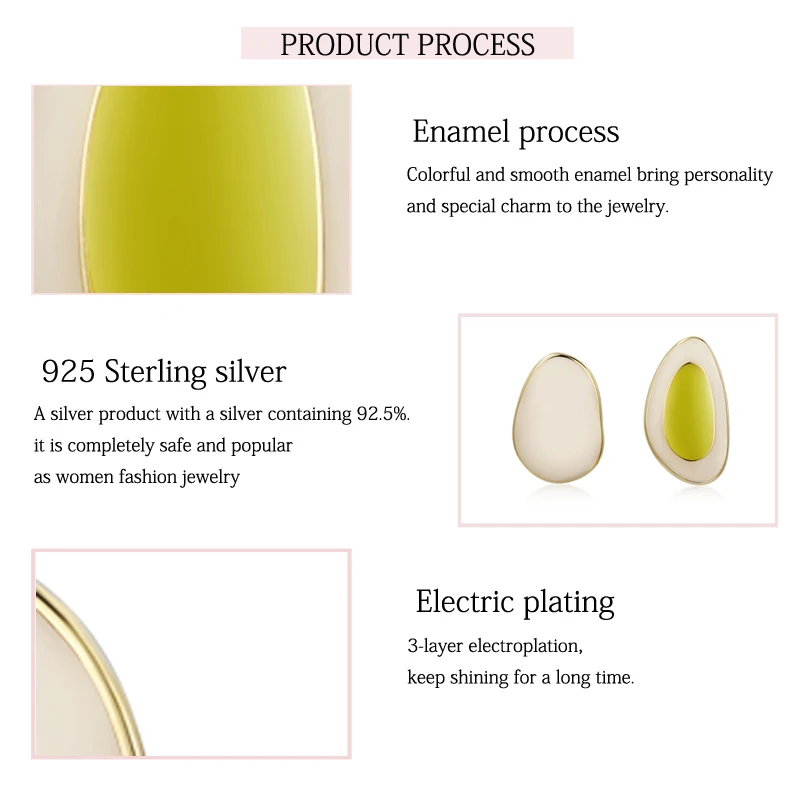 PRODUCT PROCESS

Enamel process

Colorful and smooth enamel bring personality and special charm to the jewelry.

925 Sterling silver

A silver product with a silver containing 92.5%. it is completely safe and popular as women fashion jewelry

Electric plating

3-layer electroplation, keep shining for a long time.